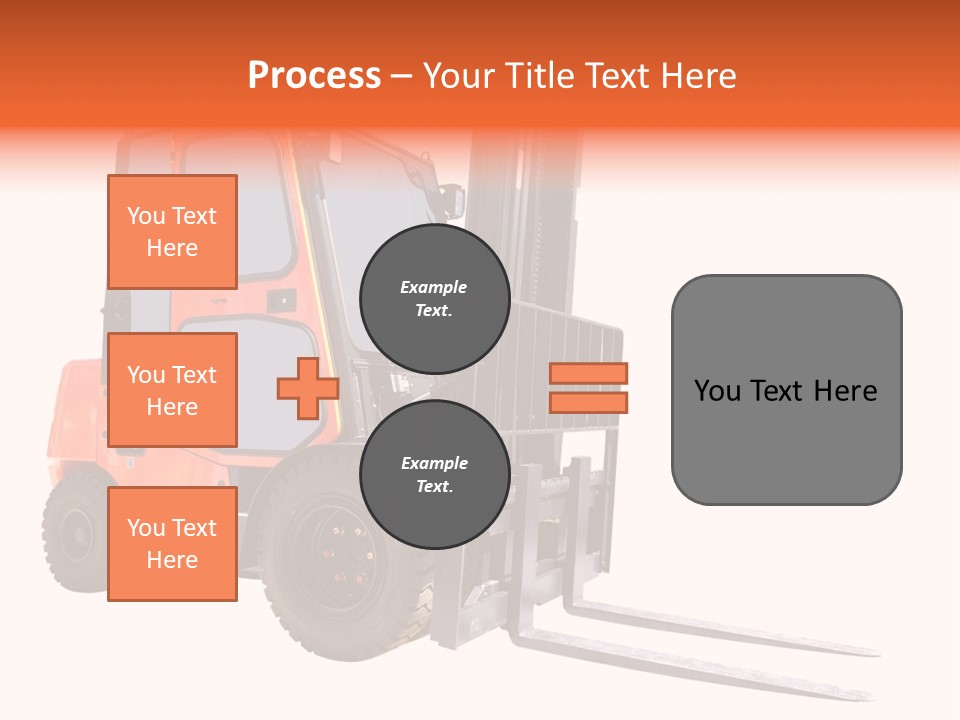 Process – Your Title Text Here

You Text Here

You Text Here

You Text Here

Example Text.

Example Text.

You Text Here